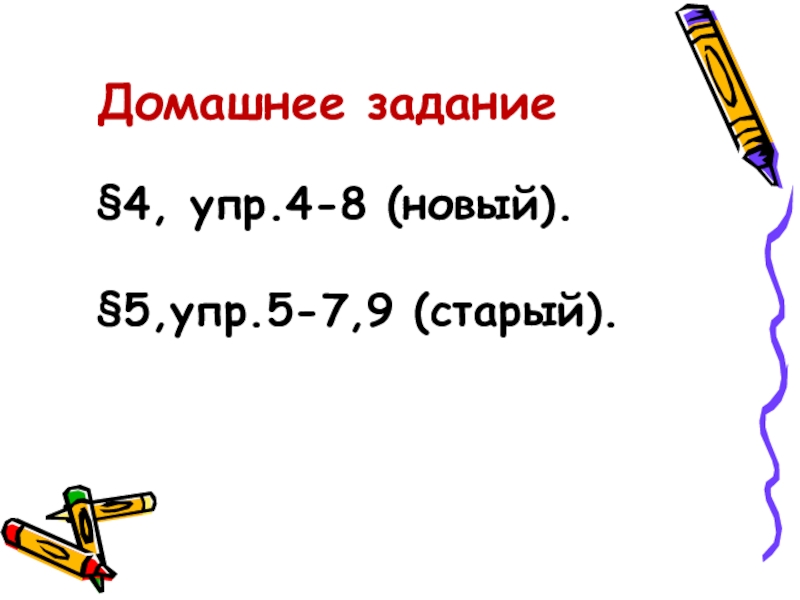 Домашнее задание

§4, упр.4-8 (новый).

§5,упр.5-7,9 (старый).